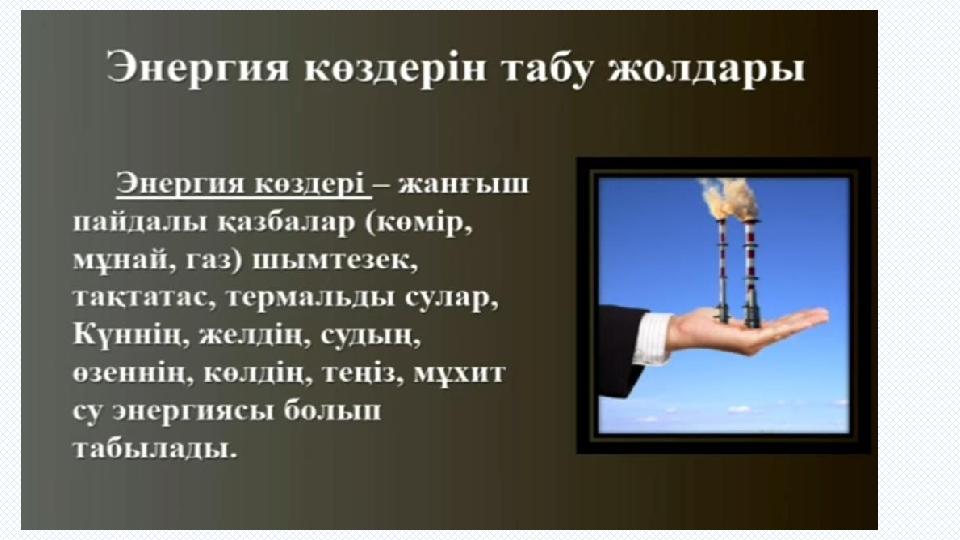 Энергия көздерін табу жолдары

Энергия көздері – жанғыш пайдалы қазбалар (көмір, мұнай, газ) шымтезек, тақтатас, термальды сулар, Күннің, желдің, судың, өзеннің, көлдің, теңіз, мұхит су энергиясы болып табылады.